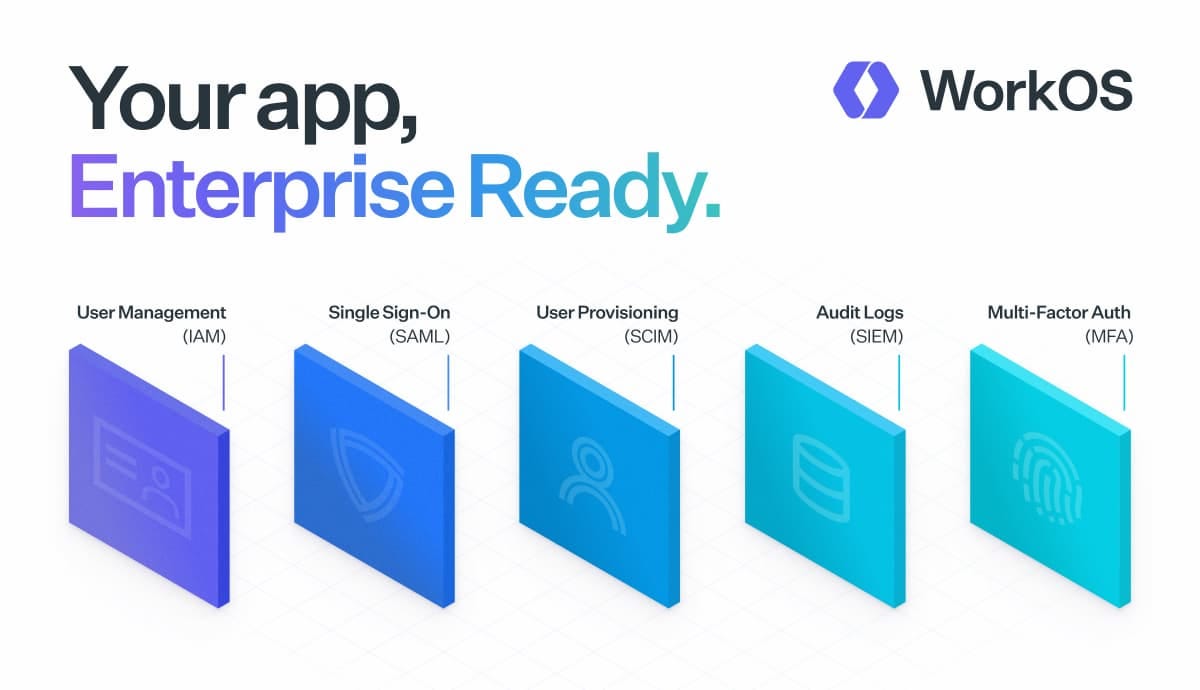 Your app,
Enterprise Ready.

WorkOS

User Management
(IAM)

Single Sign-On
(SAML)

User Provisioning
(SCIM)

Audit Logs
(SIEM)

Multi-Factor Auth
(MFA)